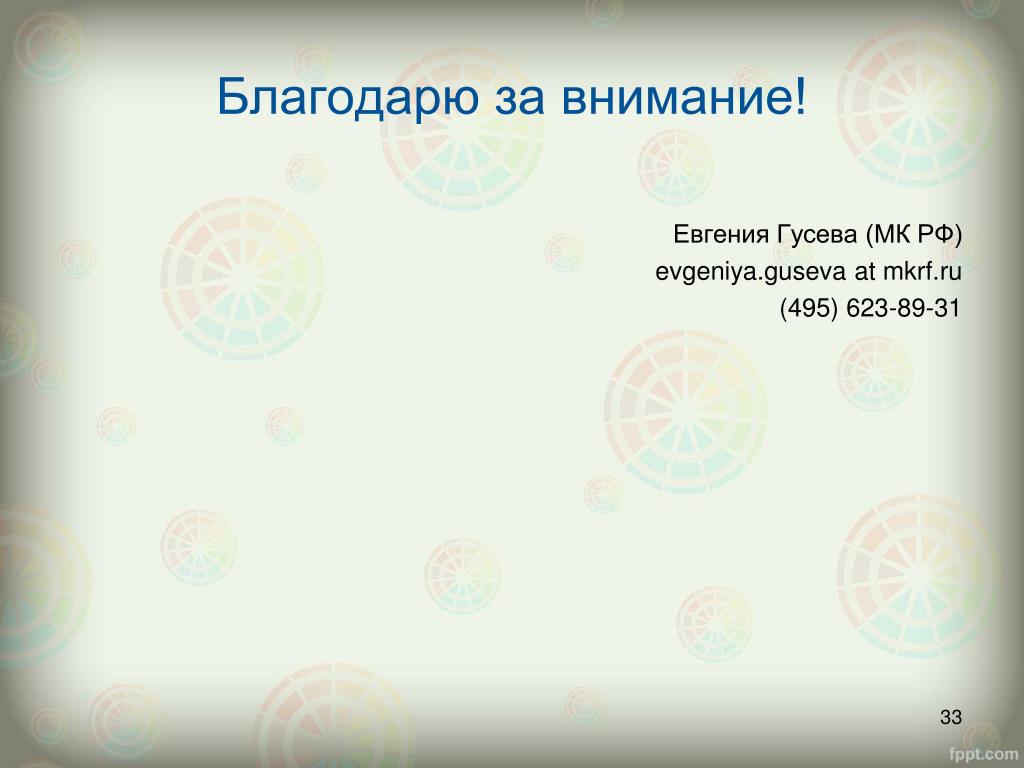 Благодарю за внимание!

Евгения Гусева (МК РФ)
evgeniya.guseva at mkrf.ru
(495) 623-89-31

33

fppt.com